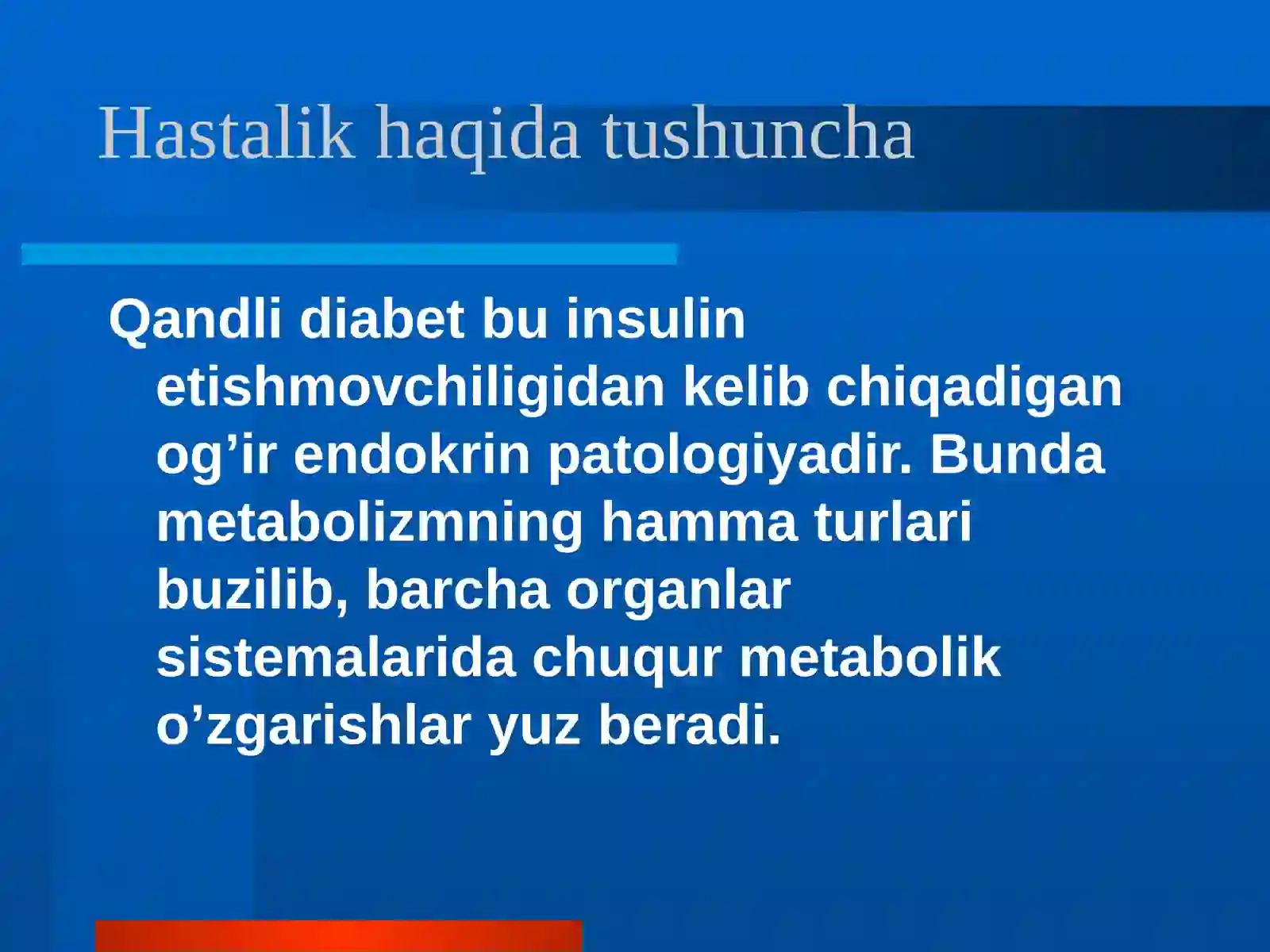 Hastalik haqida tushuncha

Qandli diabet bu insulin etishmovchiligidan kelib chiqadigan og'ir endokrin patologiyadir. Bunda metabolizmning hamma turlari buzilib, barcha organlar sistemalarida chuqur metabolik o'zgarishlar yuz beradi.